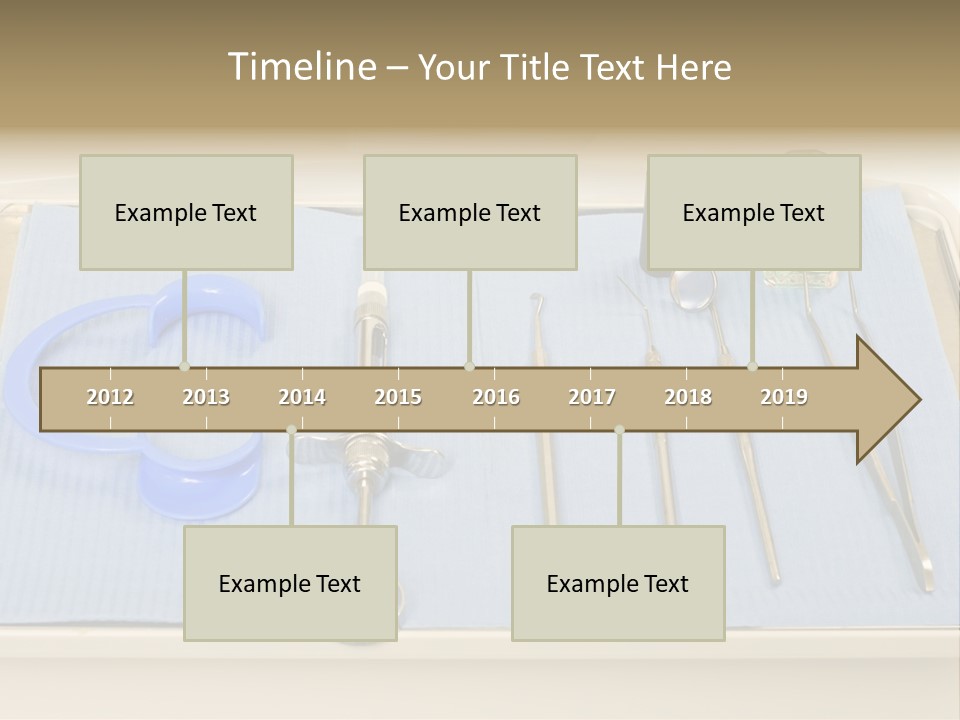 Timeline – Your Title Text Here

Example Text

Example Text

Example Text

2012 2013 2014 2015 2016 2017 2018 2019

Example Text

Example Text